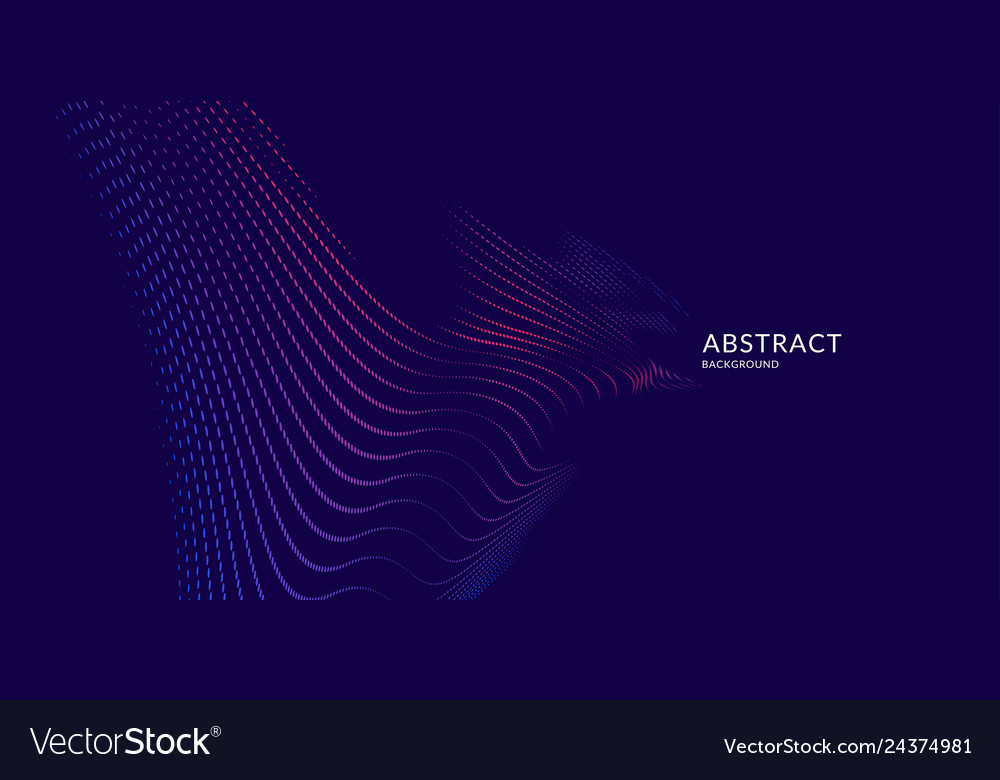 ABSTRACT
BACKGROUND

VectorStock®

VectorStock.com/24374981